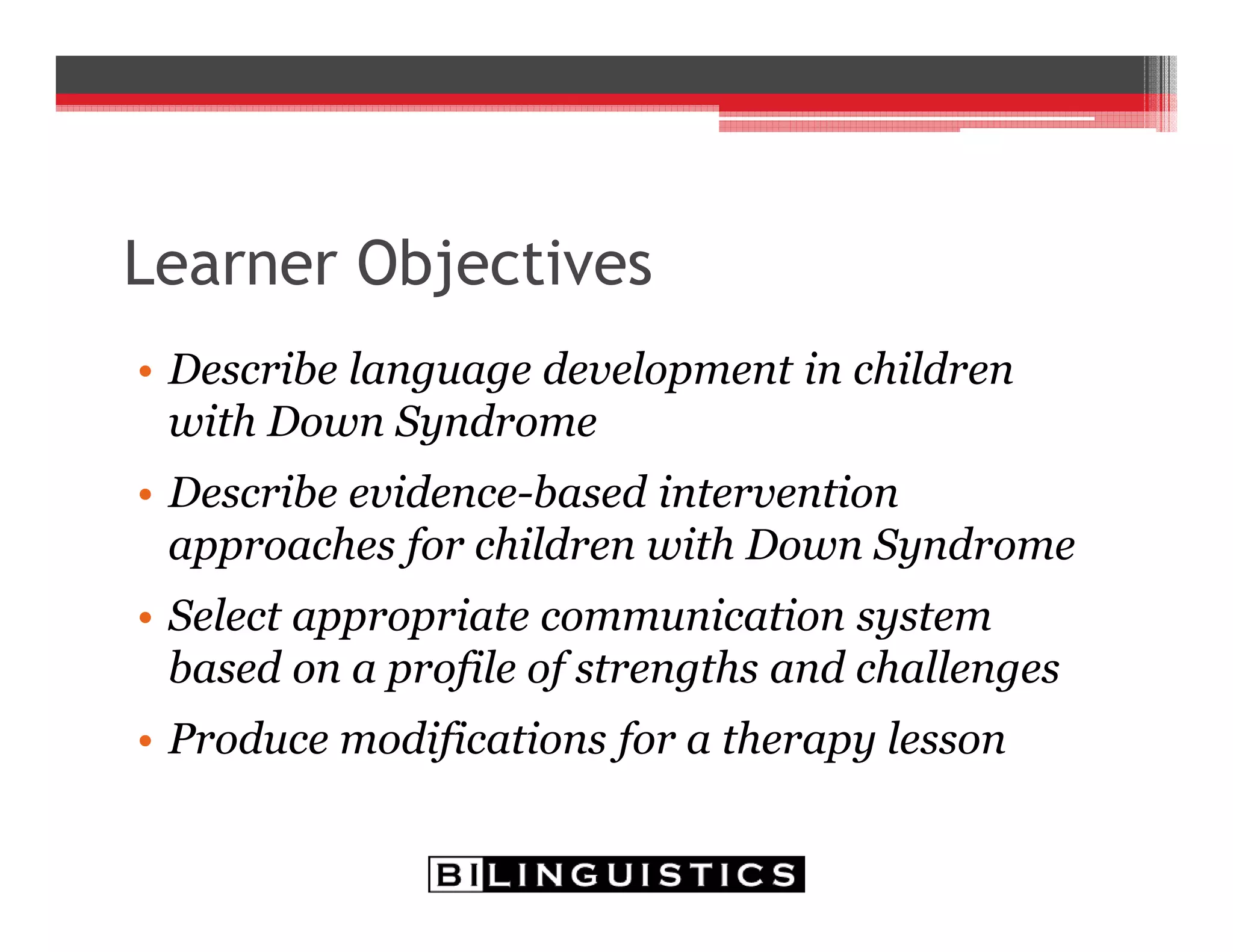 Learner Objectives

• Describe language development in children with Down Syndrome

• Describe evidence-based intervention approaches for children with Down Syndrome

• Select appropriate communication system based on a profile of strengths and challenges

• Produce modifications for a therapy lesson

BILINGUISTICS